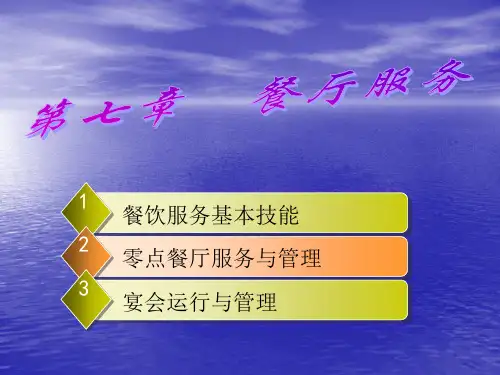 第七章　餐厅服务

1 餐饮服务基本技能

2 零点餐厅服务与管理

3 宴会运行与管理